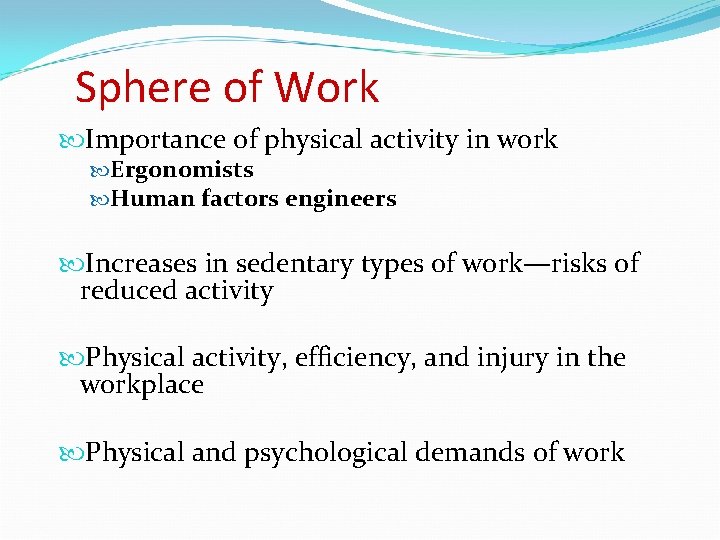 Sphere of Work

Importance of physical activity in work

Ergonomists

Human factors engineers

Increases in sedentary types of work—risks of reduced activity

Physical activity, efficiency, and injury in the workplace

Physical and psychological demands of work